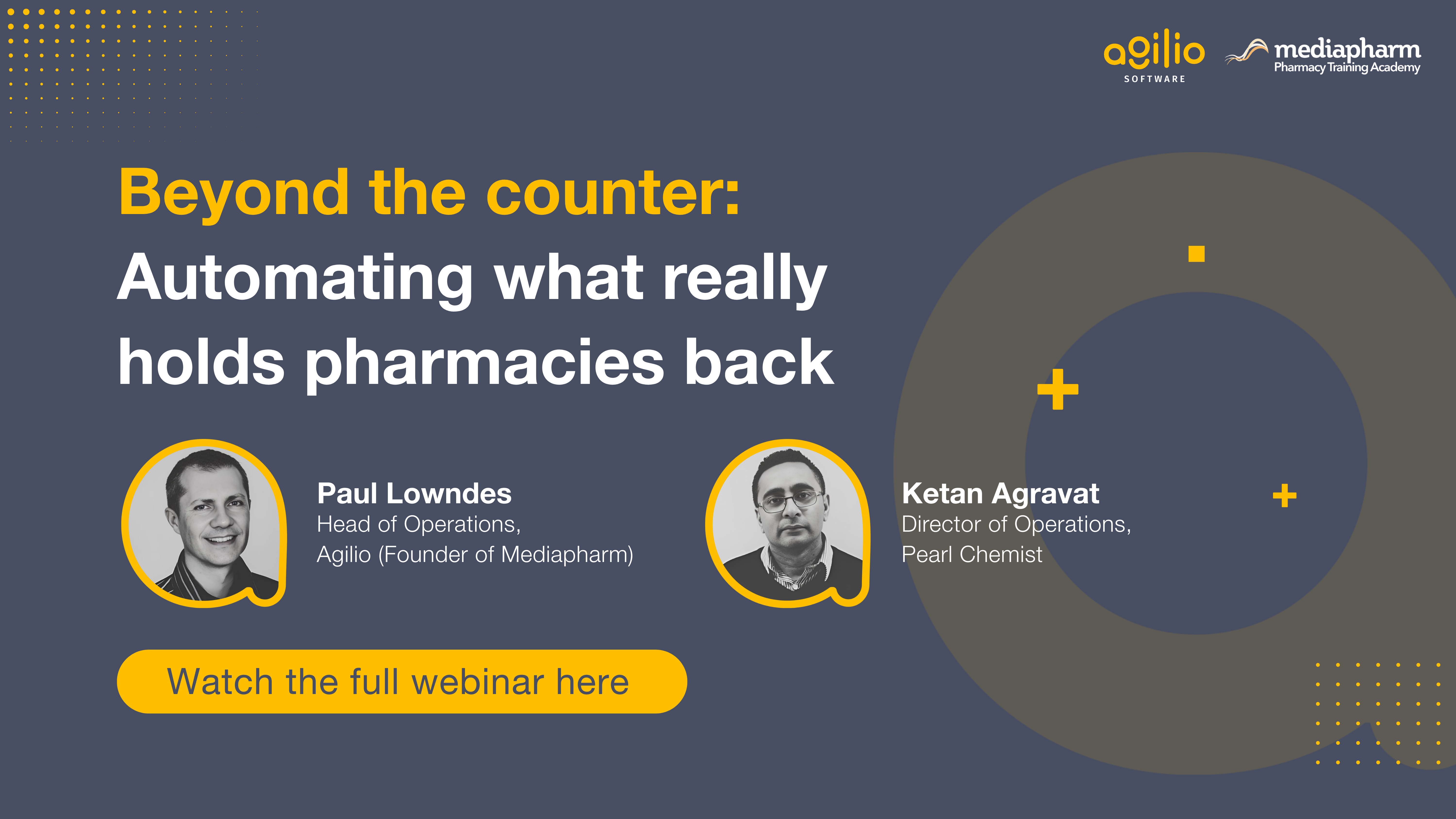 agilio SOFTWARE

mediapharm Pharmacy Training Academy

Beyond the counter: Automating what really holds pharmacies back

Paul Lowndes
Head of Operations, Agilio (Founder of Mediapharm)

Ketan Agravat
Director of Operations, Pearl Chemist

Watch the full webinar here